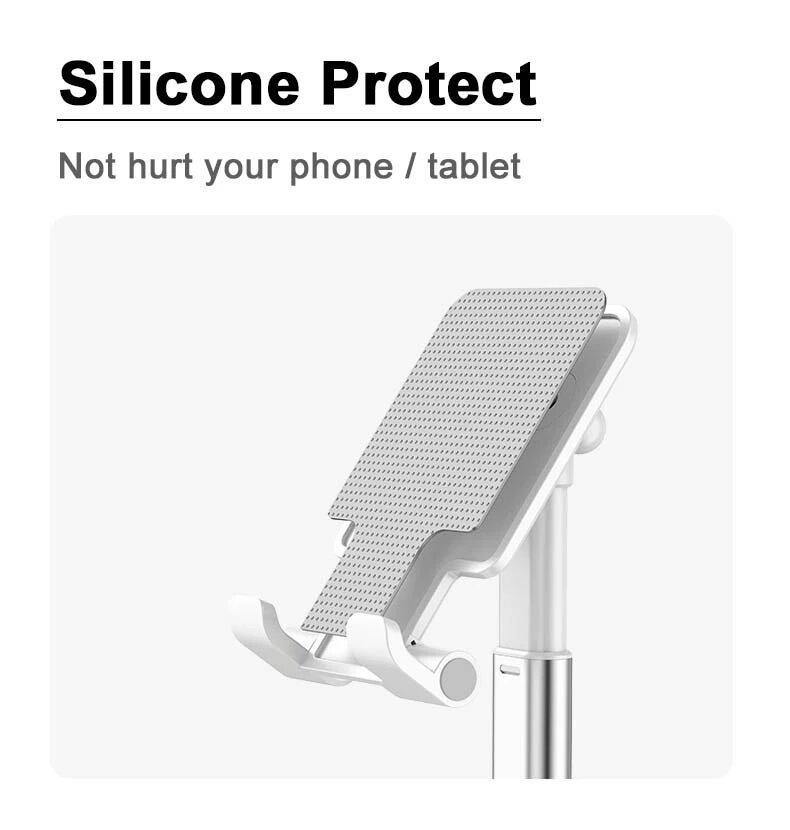 Silicone Protect

Not hurt your phone / tablet